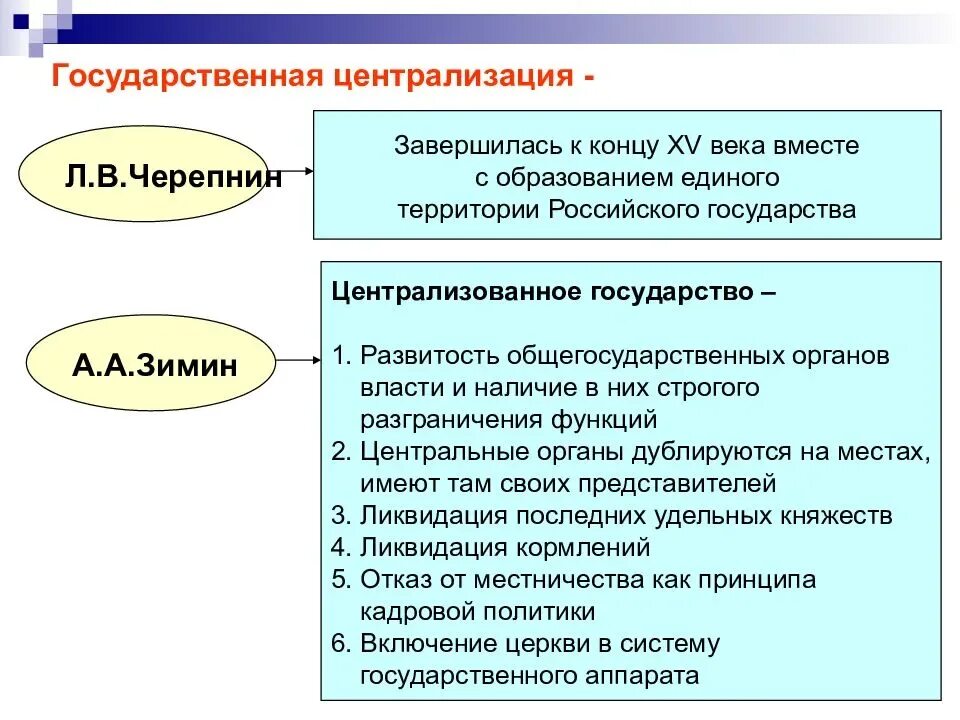 Государственная централизация -

Л.В.Черепнин

Завершилась к концу XV века вместе с образованием единого территории Российского государства

А.А.Зимин

Централизованное государство –

1. Развитость общегосударственных органов власти и наличие в них строгого разграничения функций
2. Центральные органы дублируются на местах, имеют там своих представителей
3. Ликвидация последних удельных княжеств
4. Ликвидация кормлений
5. Отказ от местничества как принципа кадровой политики
6. Включение церкви в систему государственного аппарата